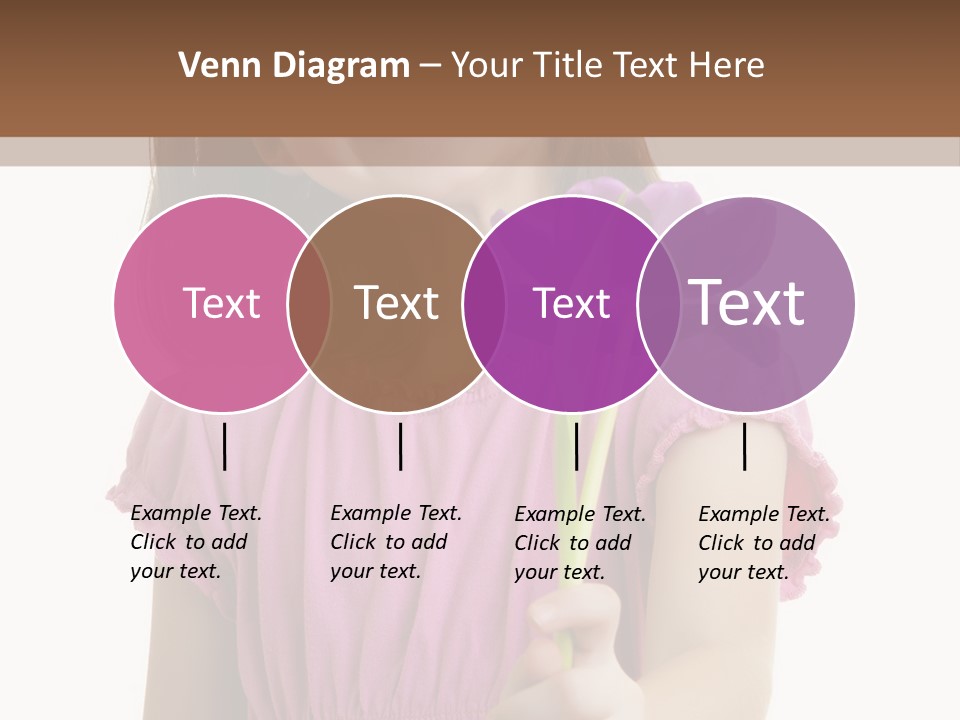 Venn Diagram – Your Title Text Here

Text

Text

Text

Text

Example Text. Click to add your text.

Example Text. Click to add your text.

Example Text. Click to add your text.

Example Text. Click to add your text.